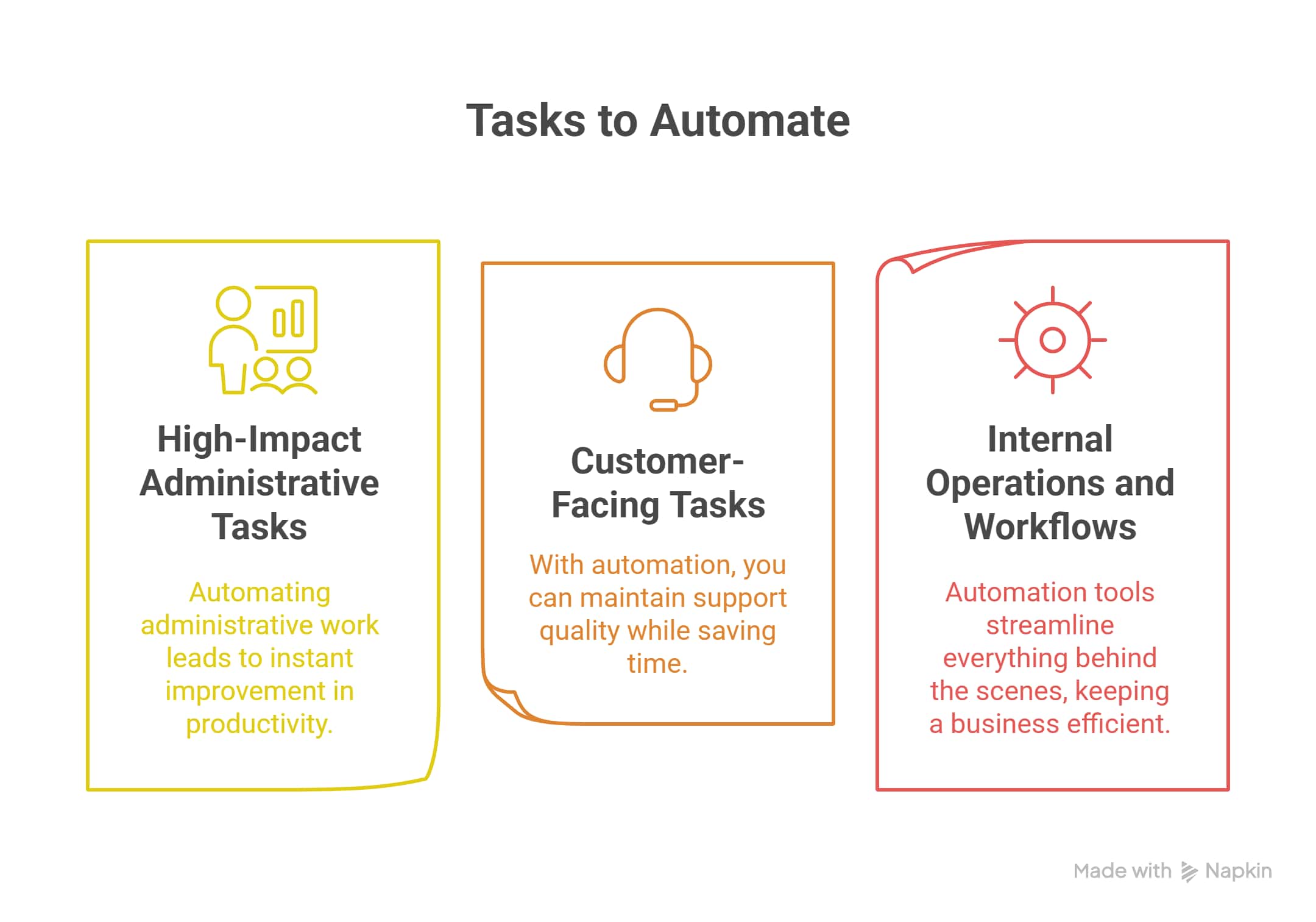 Tasks to Automate

High-Impact Administrative Tasks

Automating administrative work leads to instant improvement in productivity.

Customer-Facing Tasks

With automation, you can maintain support quality while saving time.

Internal Operations and Workflows

Automation tools streamline everything behind the scenes, keeping a business efficient.

Made with Napkin